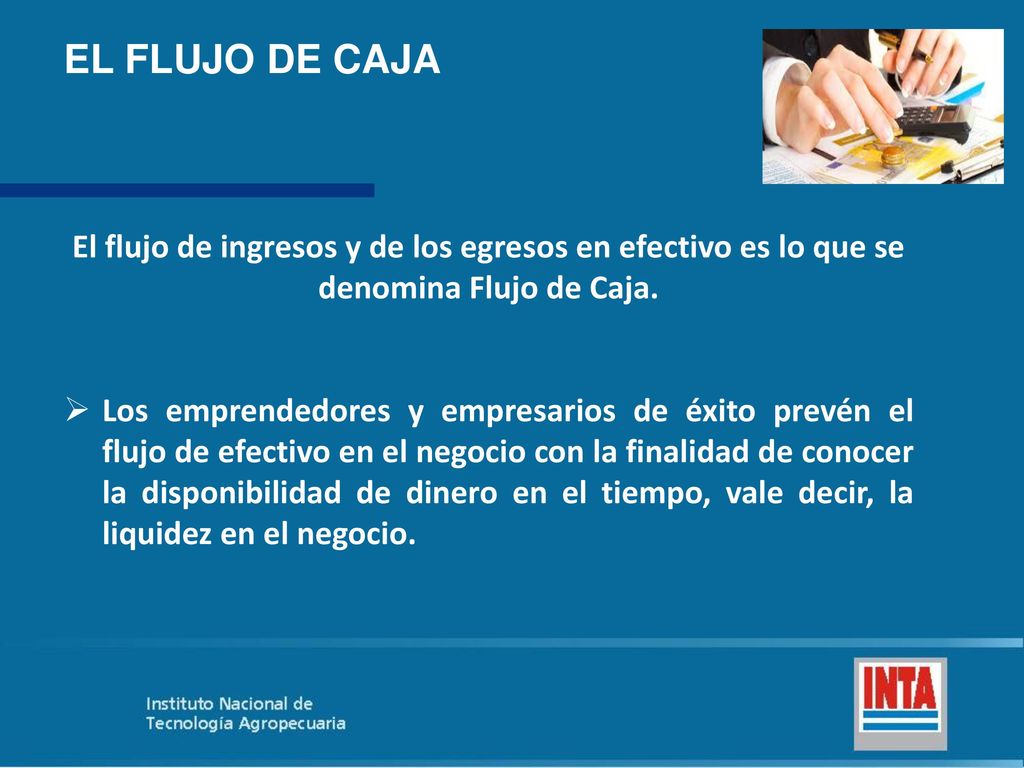 EL FLUJO DE CAJA

El flujo de ingresos y de los egresos en efectivo es lo que se denomina Flujo de Caja.

➢ Los emprendedores y empresarios de éxito prevén el flujo de efectivo en el negocio con la finalidad de conocer la disponibilidad de dinero en el tiempo, vale decir, la liquidez en el negocio.

Instituto Nacional de Tecnología Agropecuaria

INTA